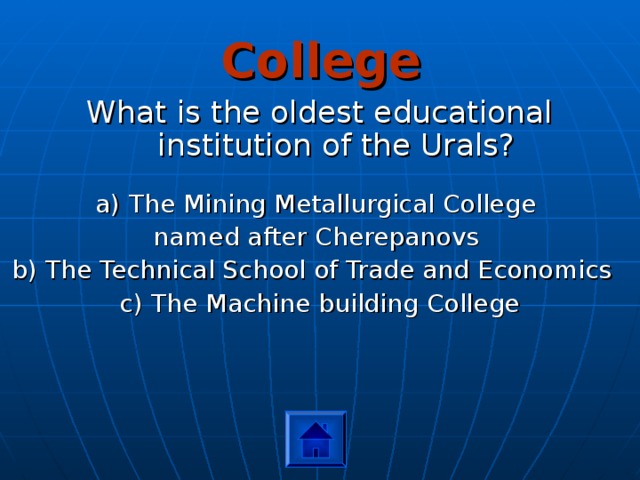 College

What is the oldest educational institution of the Urals?

a) The Mining Metallurgical College named after Cherepanovs
b) The Technical School of Trade and Economics
c) The Machine building College